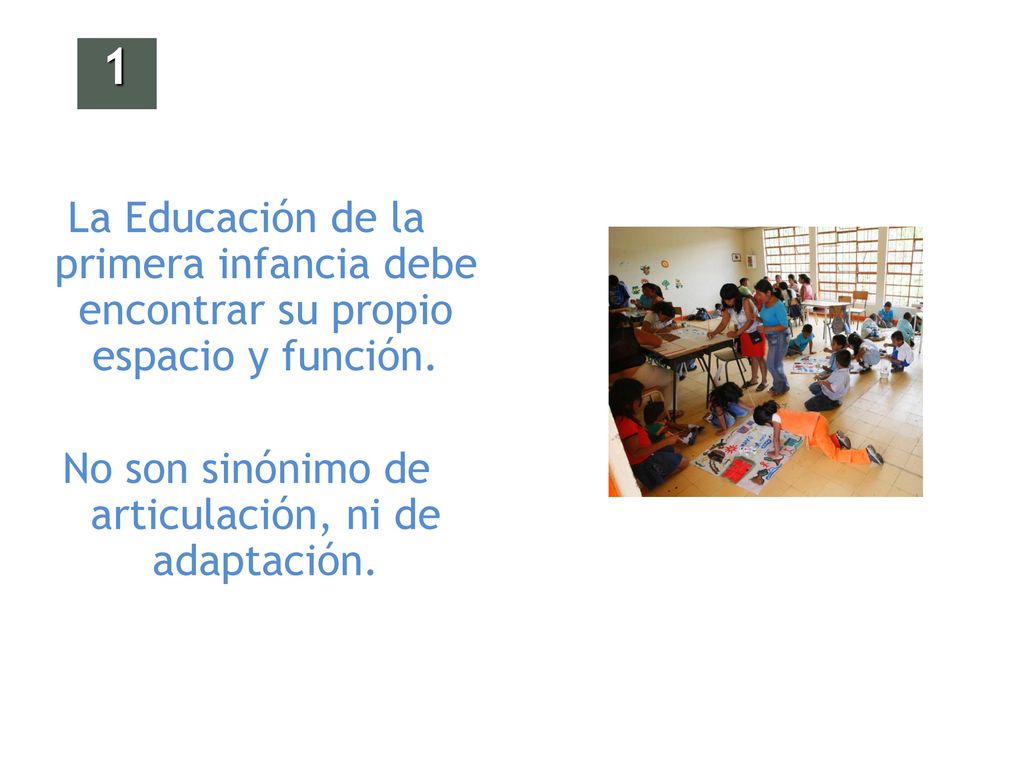 1

La Educación de la primera infancia debe encontrar su propio espacio y función.

No son sinónimo de articulación, ni de adaptación.